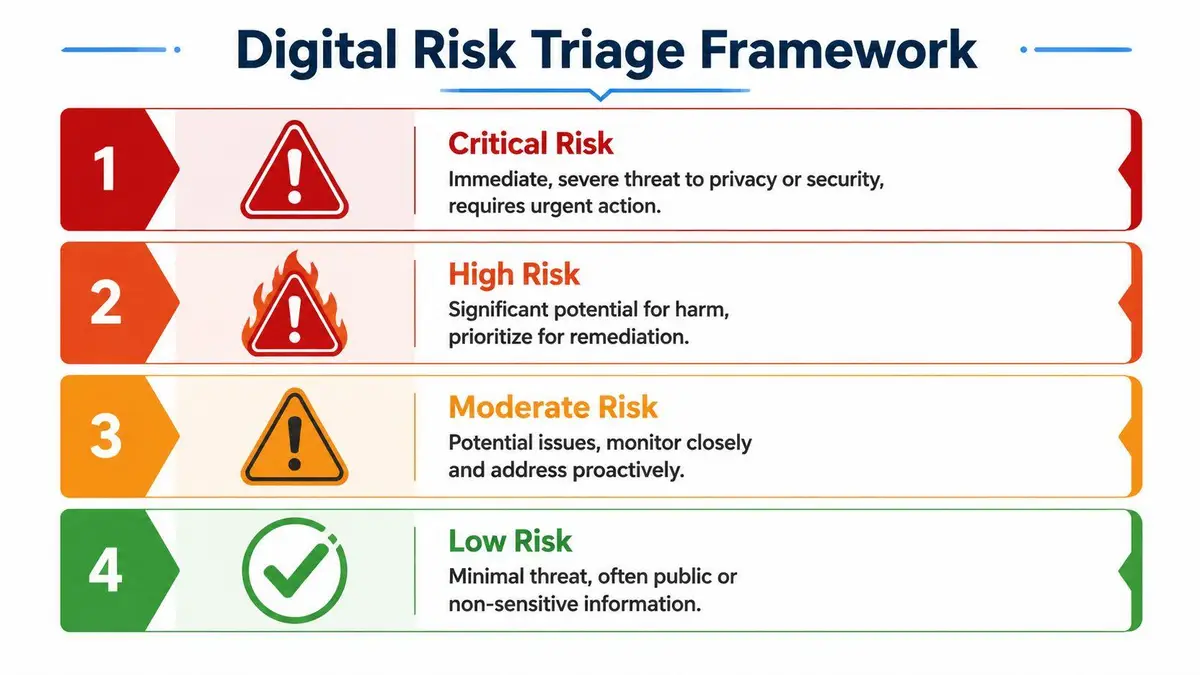 Digital Risk Triage Framework

1

Critical Risk

Immediate, severe threat to privacy or security, requires urgent action.

2

High Risk

Significant potential for harm, prioritize for remediation.

3

Moderate Risk

Potential issues, monitor closely and address proactively.

4

Low Risk

Minimal threat, often public or non-sensitive information.